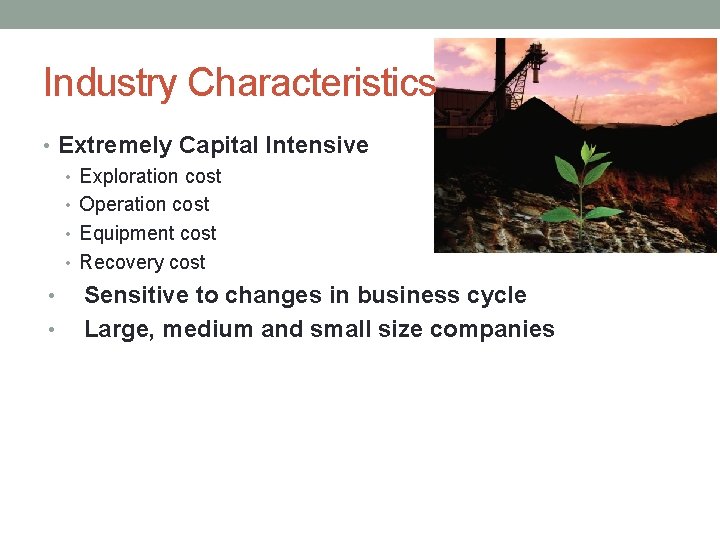 Industry Characteristics

• Extremely Capital Intensive
  • Exploration cost
  • Operation cost
  • Equipment cost
  • Recovery cost
• Sensitive to changes in business cycle
• Large, medium and small size companies